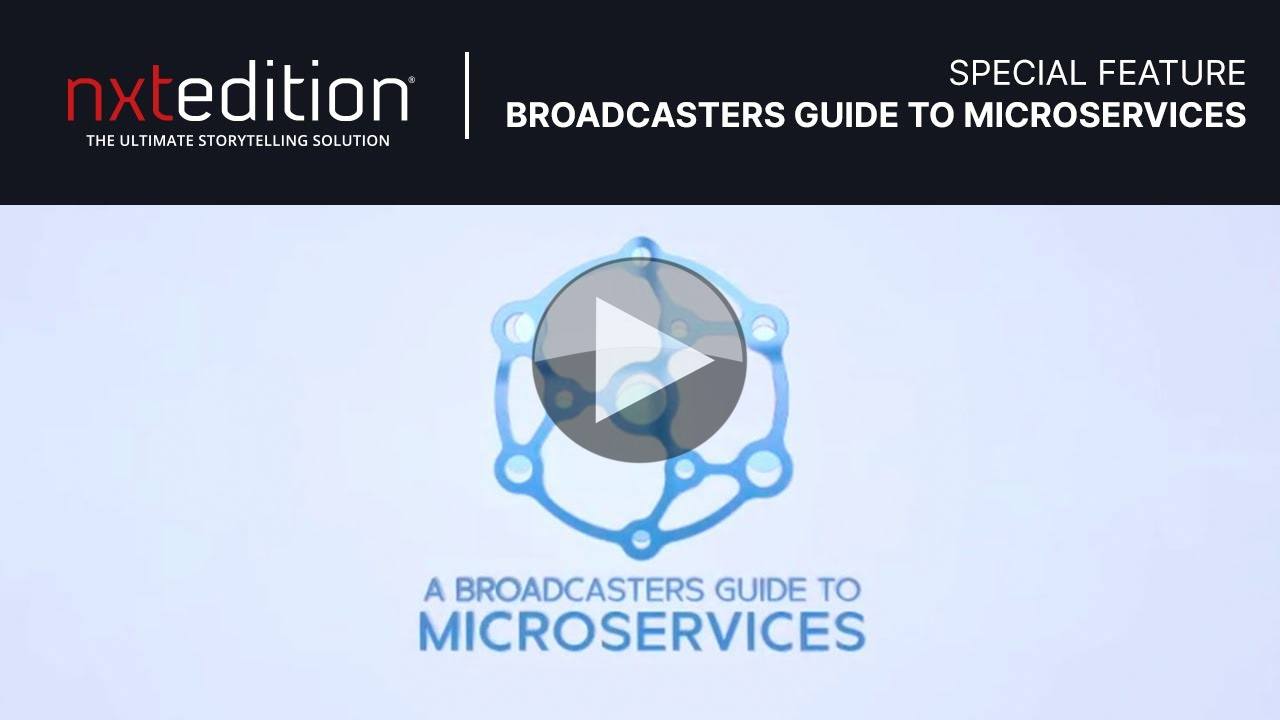 nxtedition®
THE ULTIMATE STORYTELLING SOLUTION

SPECIAL FEATURE
BROADCASTERS GUIDE TO MICROSERVICES

A BROADCASTERS GUIDE TO
MICROSERVICES